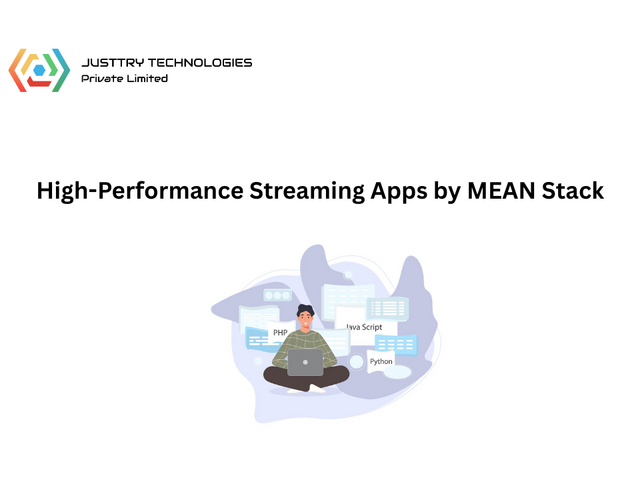 JUSTTRY TECHNOLOGIES
Private Limited

High-Performance Streaming Apps by MEAN Stack

PHP
Java Script
Python